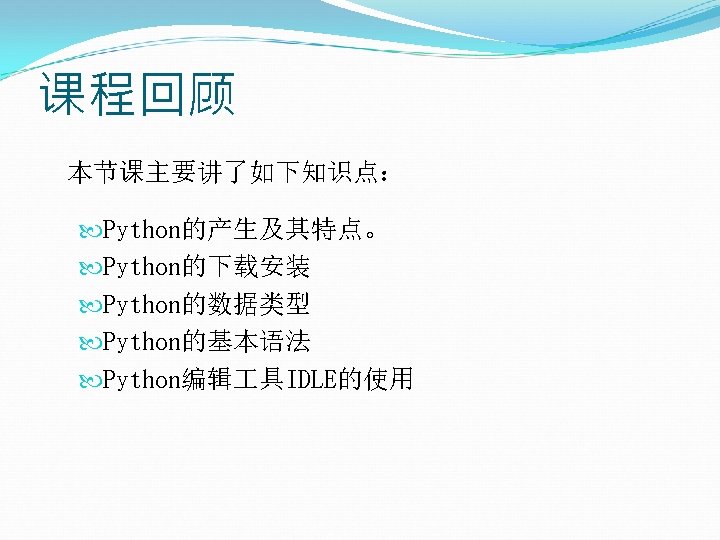 课程回顾

本节课主要讲了如下知识点：

Python的产生及其特点。
Python的下载安装
Python的数据类型
Python的基本语法
Python编辑工具IDLE的使用